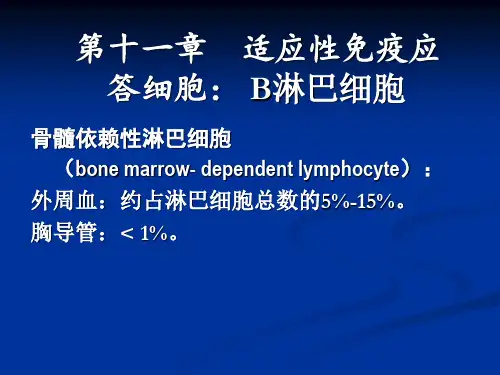 第十一章　适应性免疫应答细胞：　B淋巴细胞

骨髓依赖性淋巴细胞

（bone marrow- dependent lymphocyte）：

外周血：约占淋巴细胞总数的5%-15%。

胸导管：< 1%。